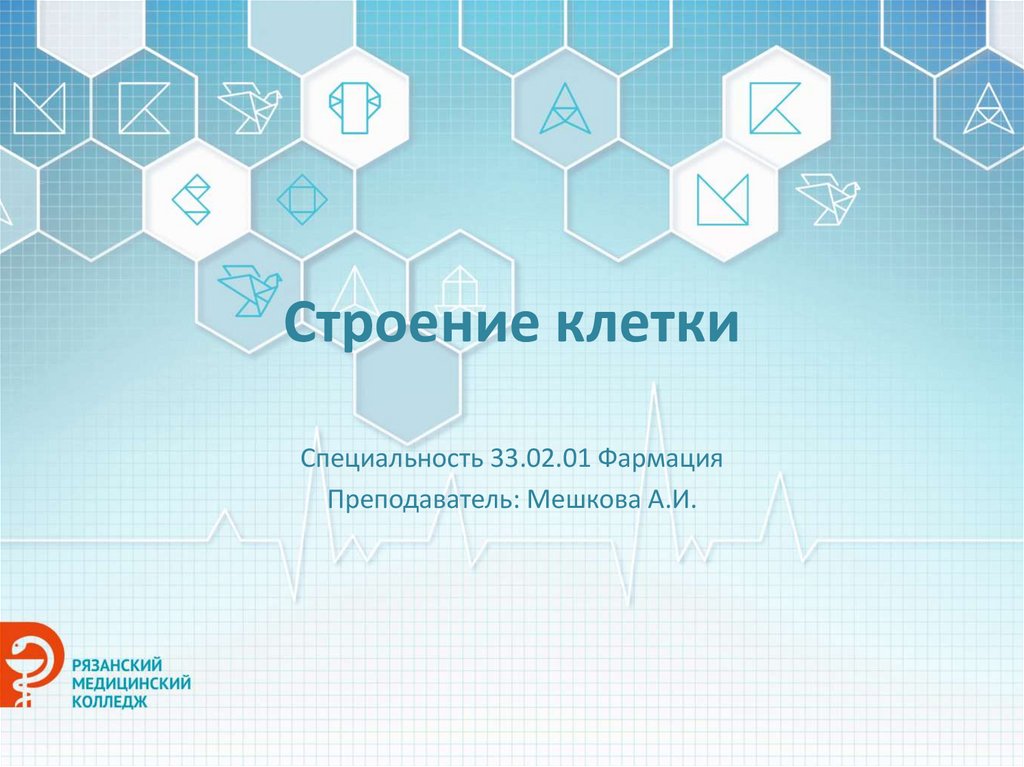 Строение клетки

Специальность 33.02.01 Фармация
Преподаватель: Мешкова А.И.

РЯЗАНСКИЙ
МЕДИЦИНСКИЙ
КОЛЛЕДЖ